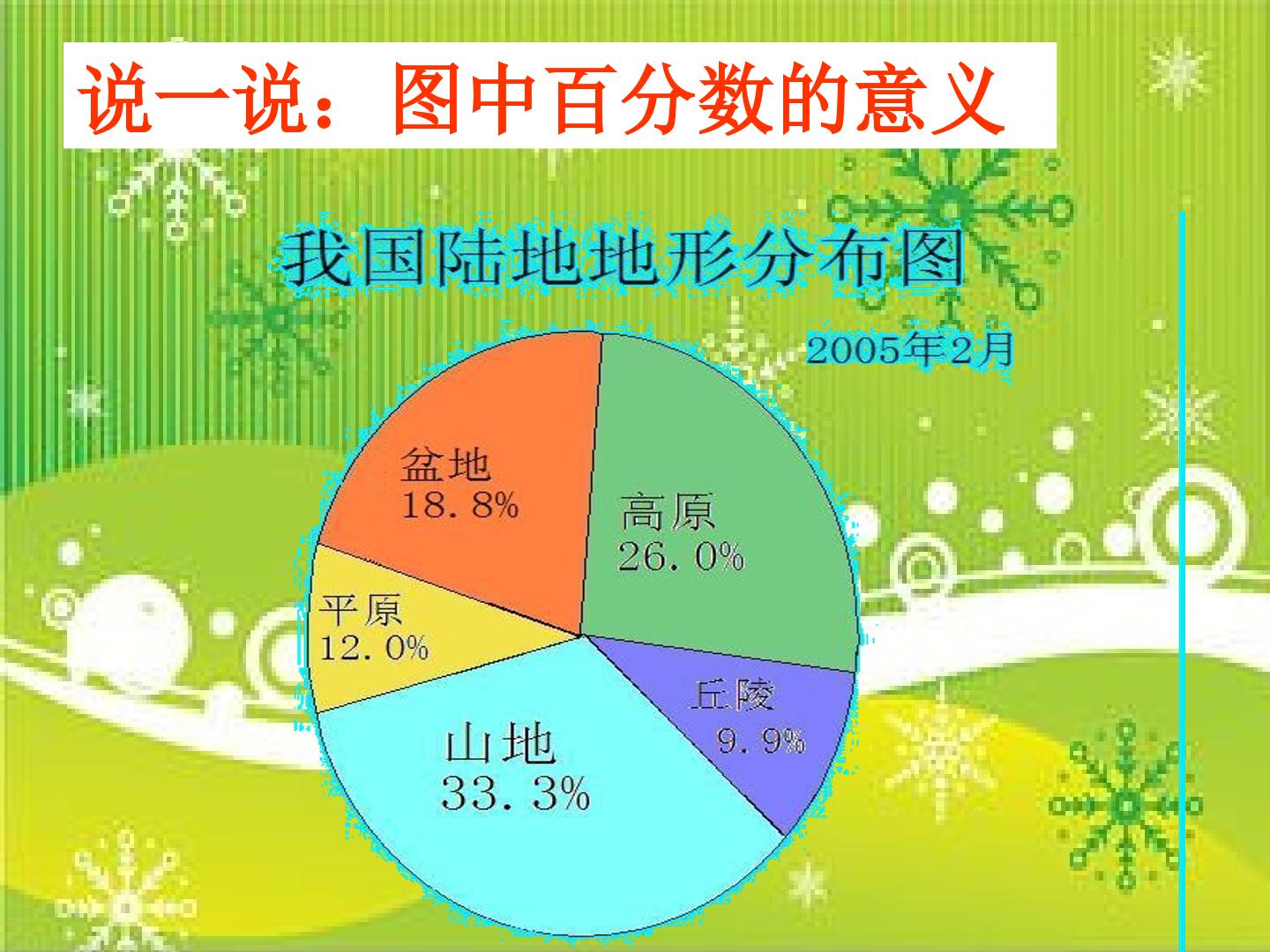 说一说：图中百分数的意义

我国陆地地形分布图

2005年2月

盆地
18.8%

高原
26.0%

平原
12.0%

丘陵
9.9%

山地
33.3%